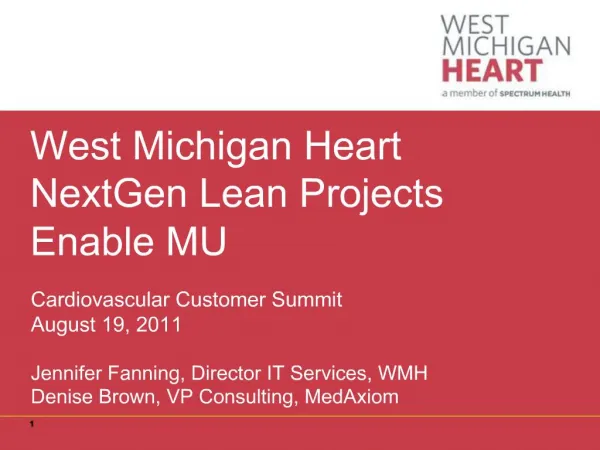 WEST
MICHIGAN
HEART
a member of SPECTRUM HEALTH

West Michigan Heart NextGen Lean Projects Enable MU

Cardiovascular Customer Summit
August 19, 2011

Jennifer Fanning, Director IT Services, WMH
Denise Brown, VP Consulting, MedAxiom

1